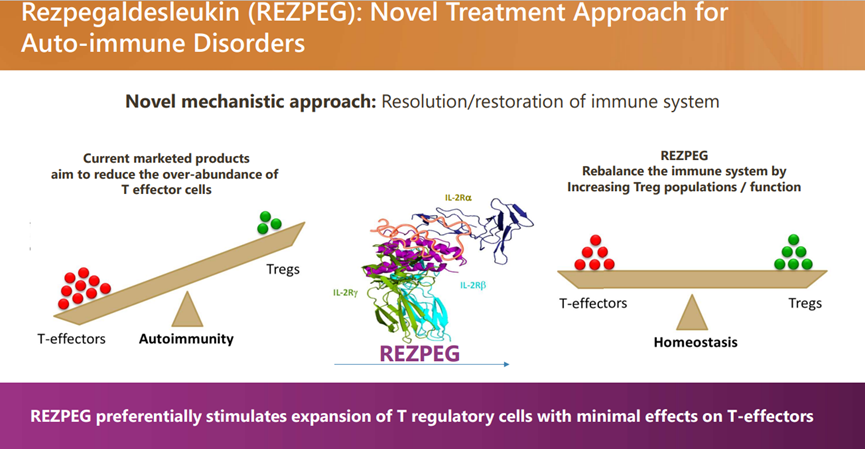 Rezpegaldesleukin (REZPEG): Novel Treatment Approach for Auto-immune Disorders

Novel mechanistic approach: Resolution/restoration of immune system

Current marketed products aim to reduce the over-abundance of T effector cells

Tregs

T-effectors

Autoimmunity

IL-2Rα

IL-2Rγ

IL-2Rβ

REZPEG

REZPEG
Rebalance the immune system by Increasing Treg populations / function

T-effectors

Tregs

Homeostasis

REZPEG preferentially stimulates expansion of T regulatory cells with minimal effects on T-effectors